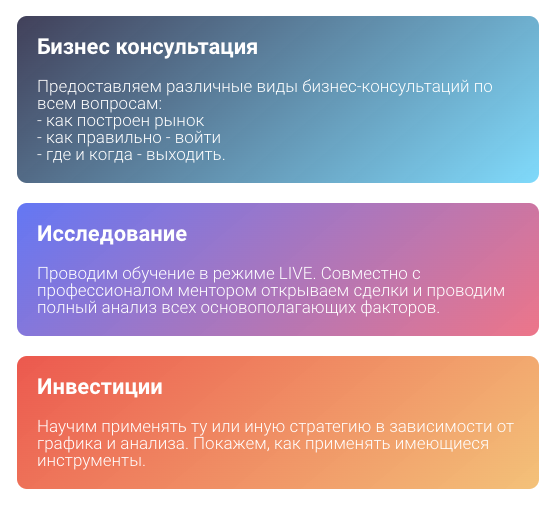 Бизнес консультация

Предоставляем различные виды бизнес-консультаций по всем вопросам:
- как построен рынок
- как правильно - войти
- где и когда - выходить.

Исследование

Проводим обучение в режиме LIVE. Совместно с профессионалом ментором открываем сделки и проводим полный анализ всех основополагающих факторов.

Инвестиции

Научим применять ту или иную стратегию в зависимости от графика и анализа. Покажем, как применять имеющиеся инструменты.